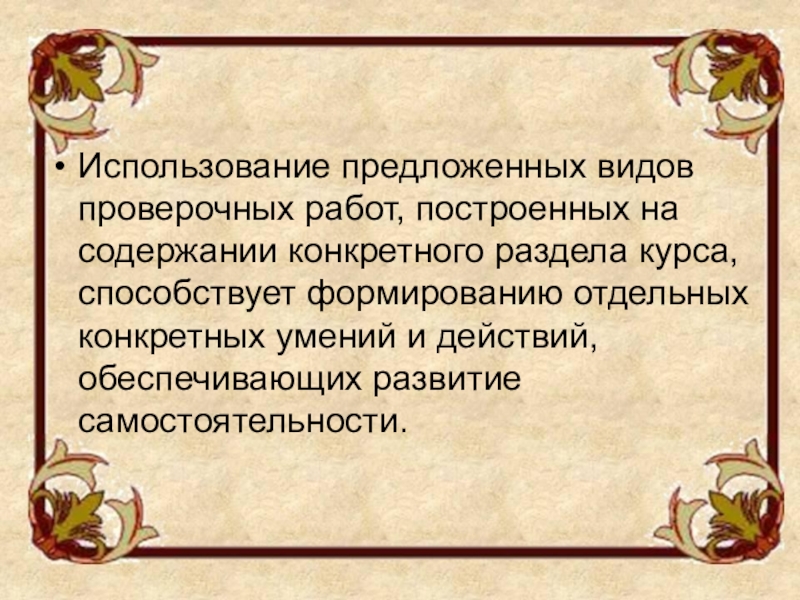 • Использование предложенных видов проверочных работ, построенных на содержании конкретного раздела курса, способствует формированию отдельных конкретных умений и действий, обеспечивающих развитие самостоятельности.